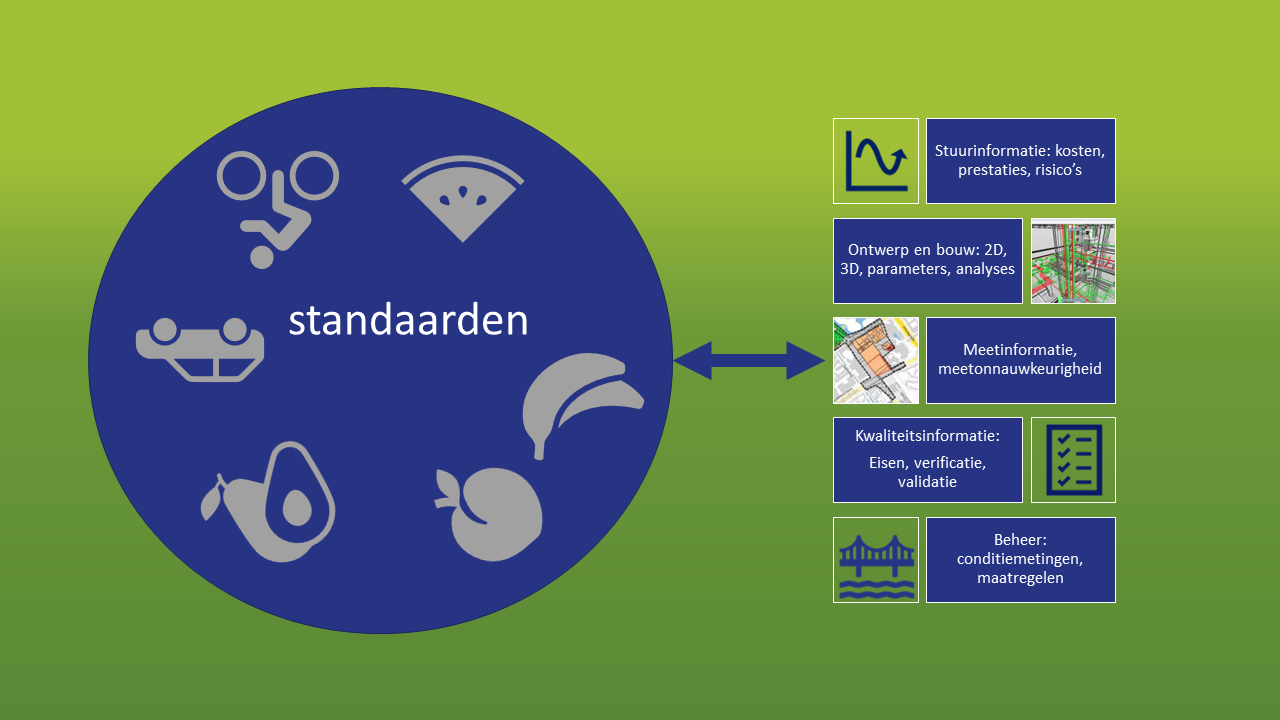 standaarden

Stuurinformatie: kosten, prestaties, risico's

Ontwerp en bouw: 2D, 3D, parameters, analyses

Meetinformatie, meetonnauwkeurigheid

Kwaliteitsinformatie:

Eisen, verificatie, validatie

Beheer: conditiemetingen, maatregelen